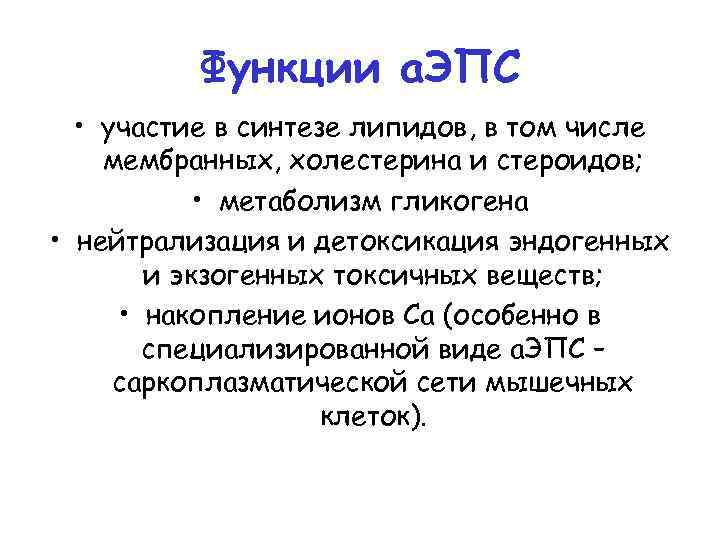 Функции аЭПС

• участие в синтезе липидов, в том числе мембранных, холестерина и стероидов;

• метаболизм гликогена

• нейтрализация и детоксикация эндогенных и экзогенных токсичных веществ;

• накопление ионов Са (особенно в специализированной виде аЭПС – саркоплазматической сети мышечных клеток).